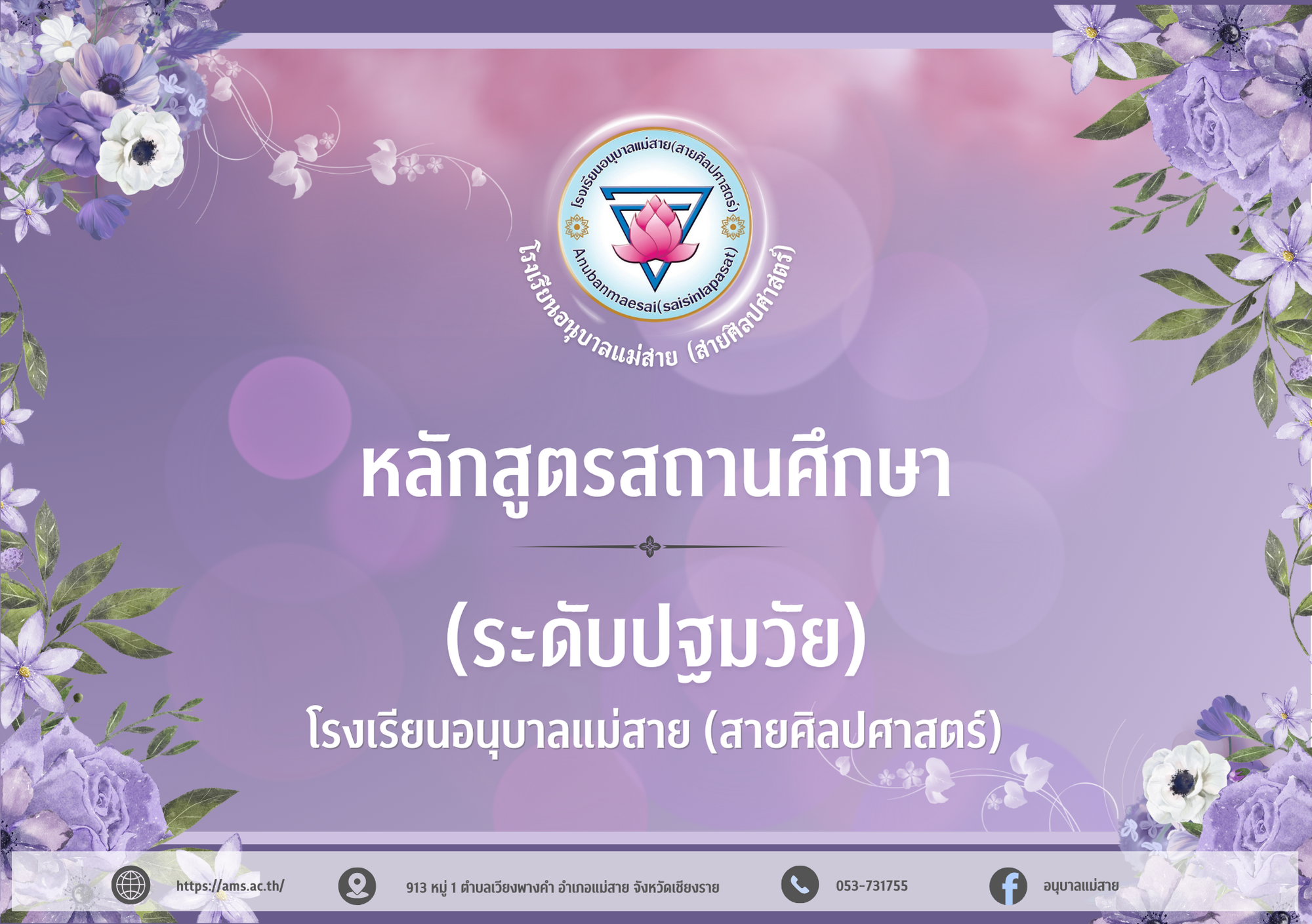 โรงเรียนอนุบาลแม่สาย(สายศิลปศาสตร์)
Anubanmaesai(saisinlapasat)
โรงเรียนอนุบาลแม่สาย (สายศิลปศาสตร์)

หลักสูตรสถานศึกษา

(ระดับปฐมวัย)

โรงเรียนอนุบาลแม่สาย (สายศิลปศาสตร์)

https://ams.ac.th/
913 หมู่ 1 ตำบลเวียงพางคำ อำเภอแม่สาย จังหวัดเชียงราย
053-731755
อนุบาลแม่สาย